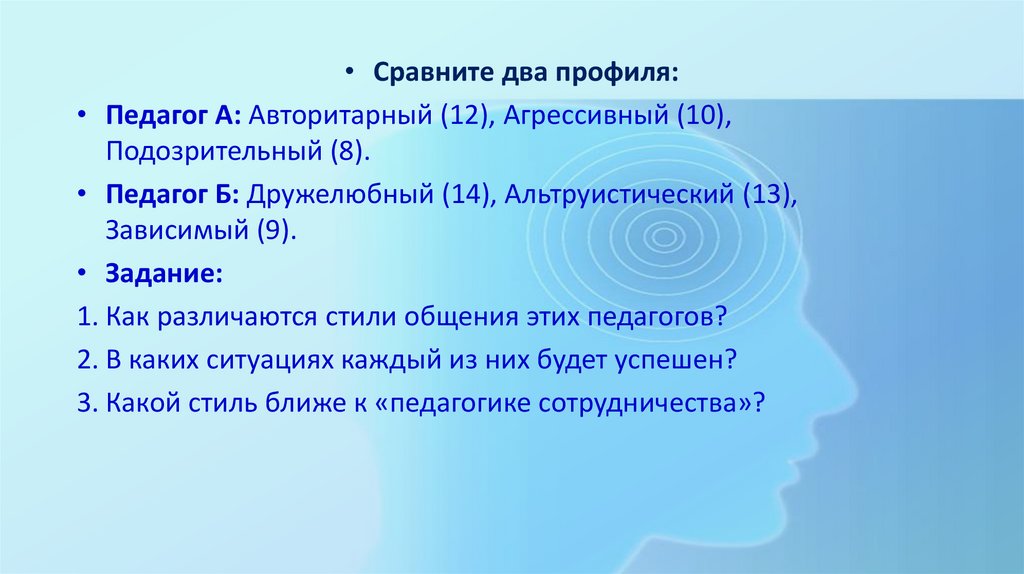 • Сравните два профиля:

• Педагог А: Авторитарный (12), Агрессивный (10), Подозрительный (8).

• Педагог Б: Дружелюбный (14), Альтруистический (13), Зависимый (9).

• Задание:

1. Как различаются стили общения этих педагогов?

2. В каких ситуациях каждый из них будет успешен?

3. Какой стиль ближе к «педагогике сотрудничества»?